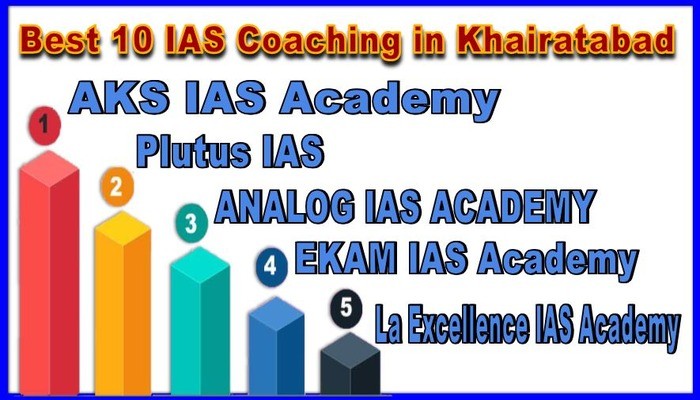 Best 10 IAS Coaching in Khairatabad

1
AKS IAS Academy

2
Plutus IAS

3
ANALOG IAS ACADEMY

4
EKAM IAS Academy

5
La Excellence IAS Academy